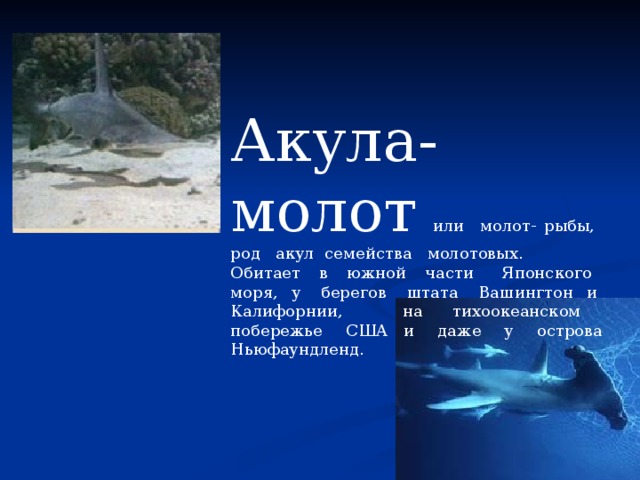 Акула-молот или молот- рыбы, род акул семейства молотовых. Обитает в южной части Японского моря, у берегов штата Вашингтон и Калифорнии, на тихоокеанском побережье США и даже у острова Ньюфаундленд.